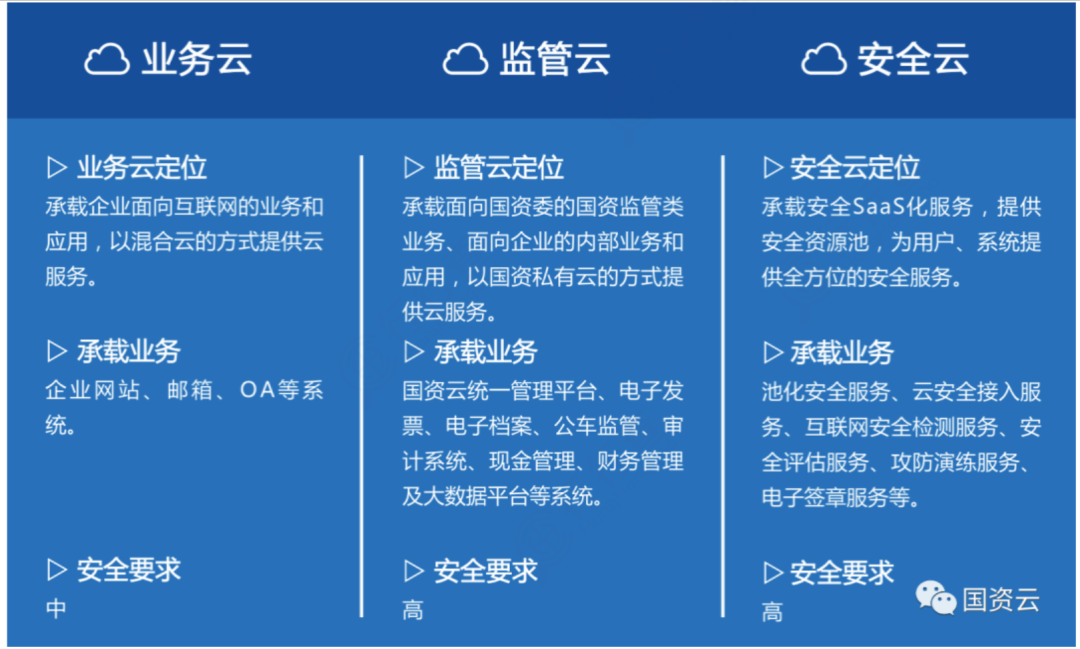 业务云

▷ 业务云定位
承载企业面向互联网的业务和应用，以混合云的方式提供云服务。

▷ 承载业务
企业网站、邮箱、OA等系统。

▷ 安全要求
中

监管云

▷ 监管云定位
承载面向国资委的国资监管类业务、面向企业的内部业务和应用，以国资私有云的方式提供云服务。

▷ 承载业务
国资云统一管理平台、电子发票、电子档案、公车监管、审计系统、现金管理、财务管理及大数据平台等系统。

▷ 安全要求
高

安全云

▷ 安全云定位
承载安全SaaS化服务，提供安全资源池，为用户、系统提供全方位的安全服务。

▷ 承载业务
池化安全服务、云安全接入服务、互联网安全检测服务、安全评估服务、攻防演练服务、电子签章服务等。

▷ 安全要求
高

国资云